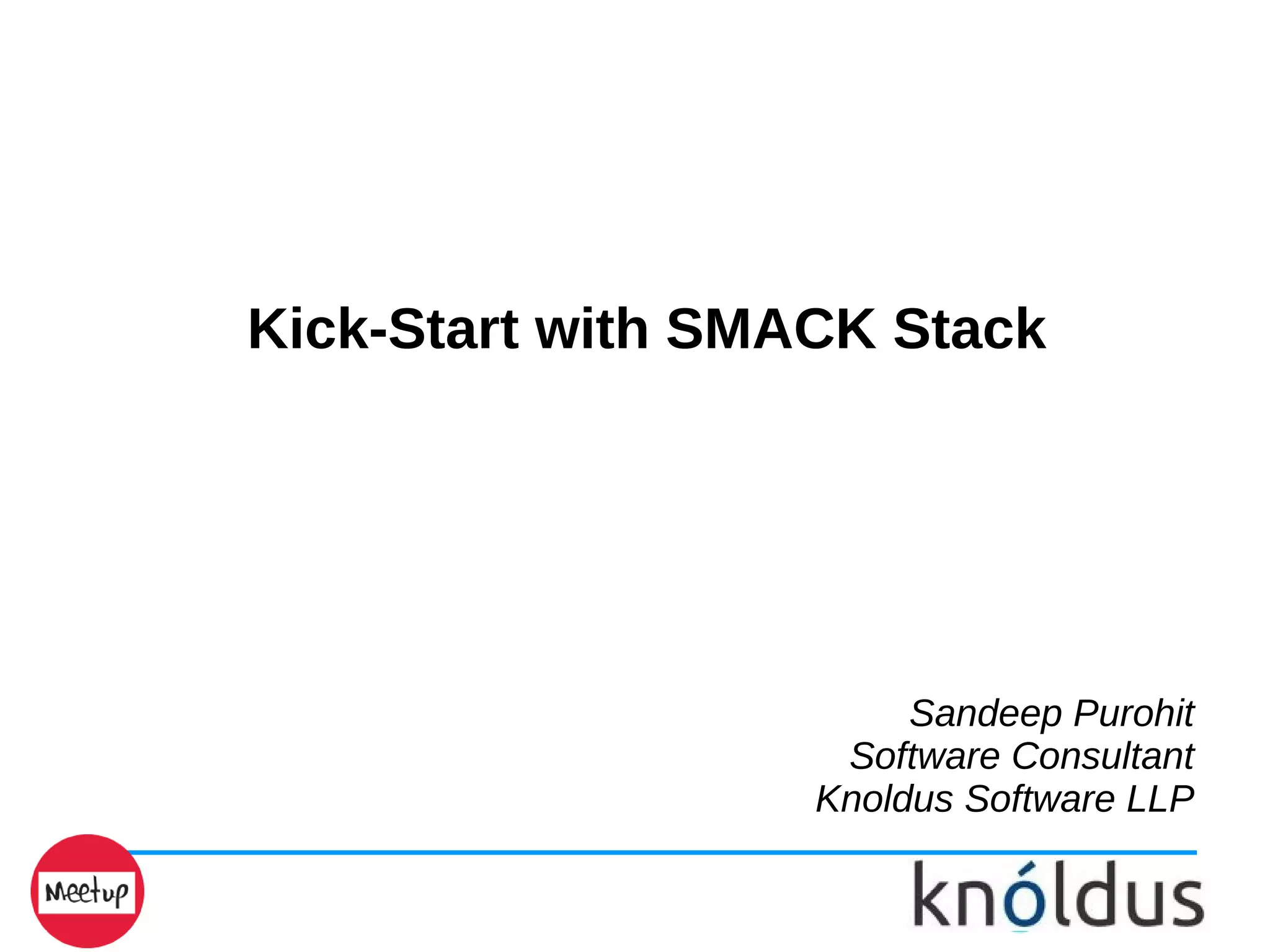 Kick-Start with SMACK Stack

Sandeep Purohit
Software Consultant
Knoldus Software LLP

Meetup

knóldus